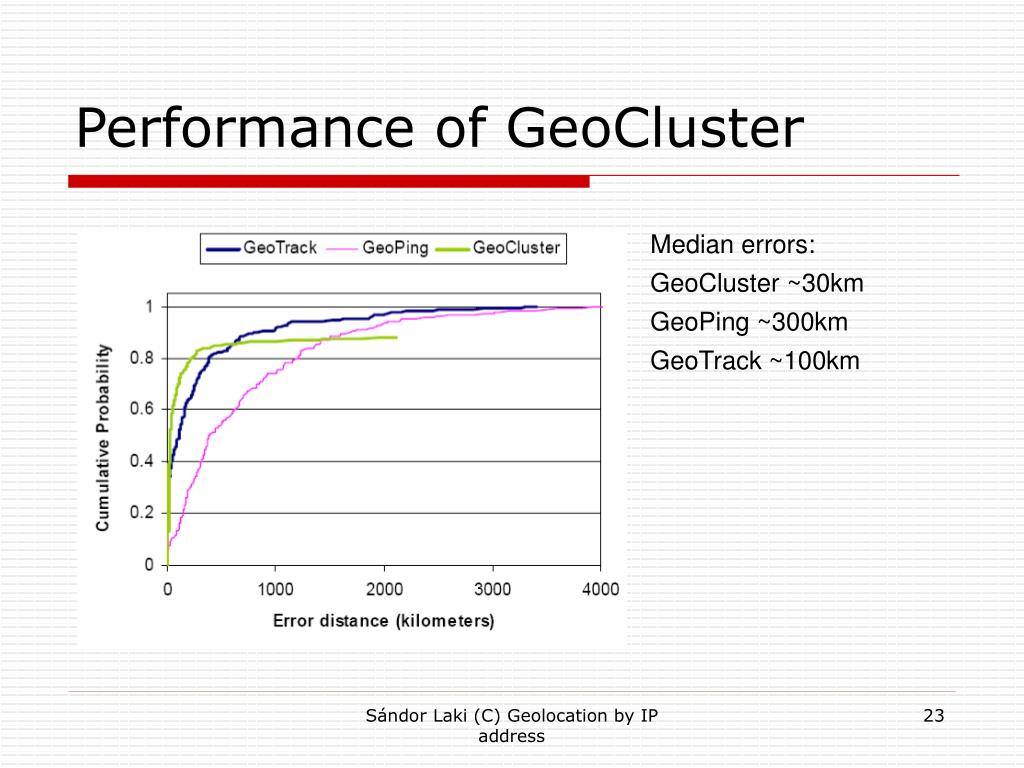 Performance of GeoCluster

GeoTrack GeoPing GeoCluster

Cumulative Probability

1
0.8
0.6
0.4
0.2
0

0 1000 2000 3000 4000

Error distance (kilometers)

Median errors:
GeoCluster ~30km
GeoPing ~300km
GeoTrack ~100km

Sándor Laki (C) Geolocation by IP address

23